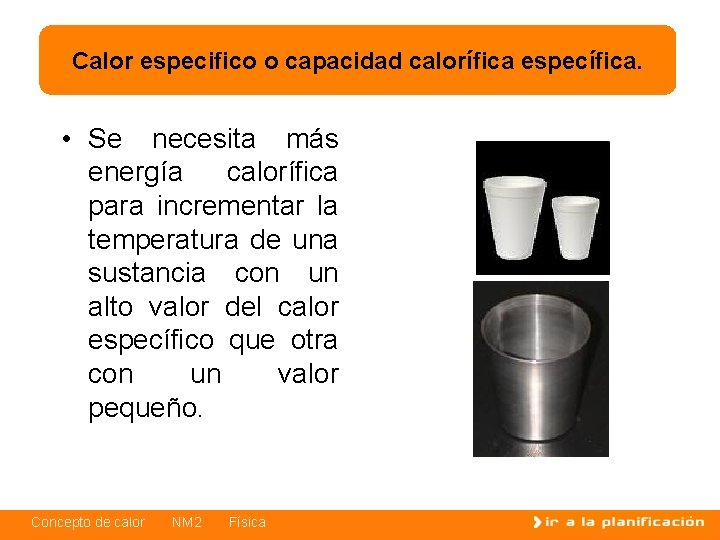 Calor especifico o capacidad calorífica específica.

• Se necesita más energía calorífica para incrementar la temperatura de una sustancia con un alto valor del calor específico que otra con un valor pequeño.

Concepto de calor NM2 Física

ir a la planificación